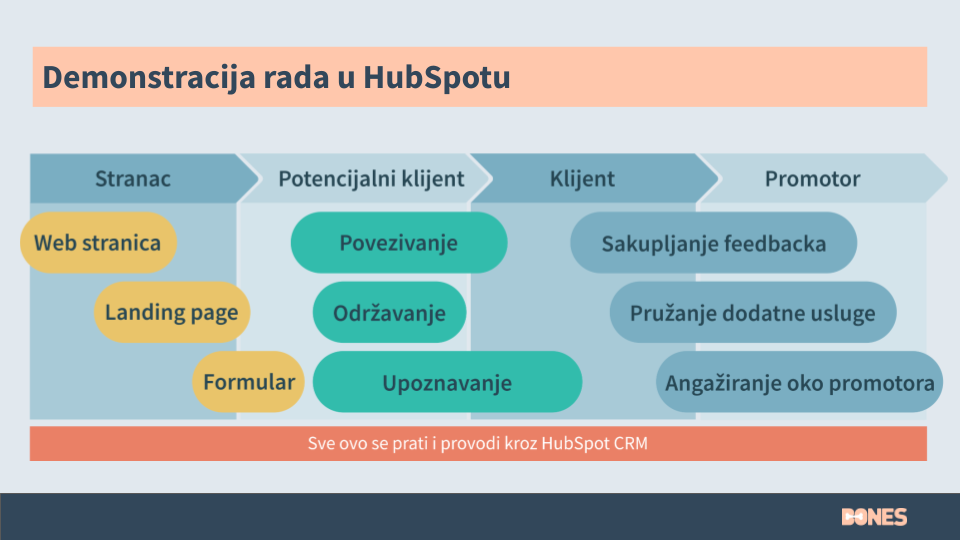 Demonstracija rada u HubSpotu

Stranac

Potencijalni klijent

Klijent

Promotor

Web stranica

Landing page

Formular

Povezivanje

Održavanje

Upoznavanje

Sakupljanje feedbacka

Pružanje dodatne usluge

Angažiranje oko promotora

Sve ovo se prati i provodi kroz HubSpot CRM

BONES